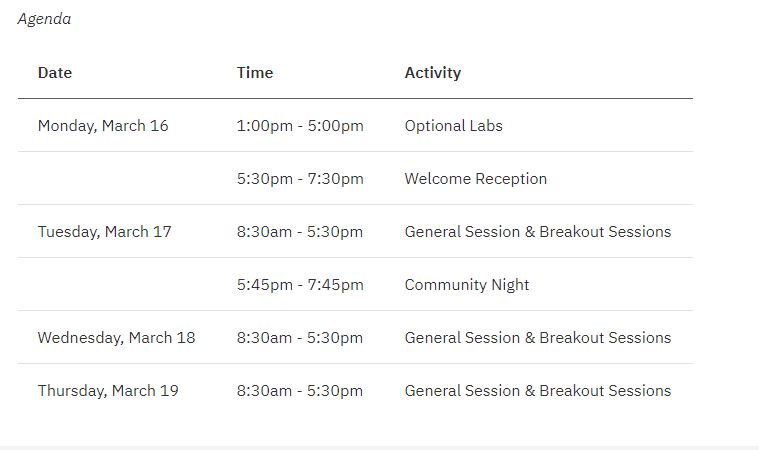 Agenda

| Date | Time | Activity |
|---|---|---|
| Monday, March 16 | 1:00pm - 5:00pm | Optional Labs |
| | 5:30pm - 7:30pm | Welcome Reception |
| Tuesday, March 17 | 8:30am - 5:30pm | General Session & Breakout Sessions |
| | 5:45pm - 7:45pm | Community Night |
| Wednesday, March 18 | 8:30am - 5:30pm | General Session & Breakout Sessions |
| Thursday, March 19 | 8:30am - 5:30pm | General Session & Breakout Sessions |